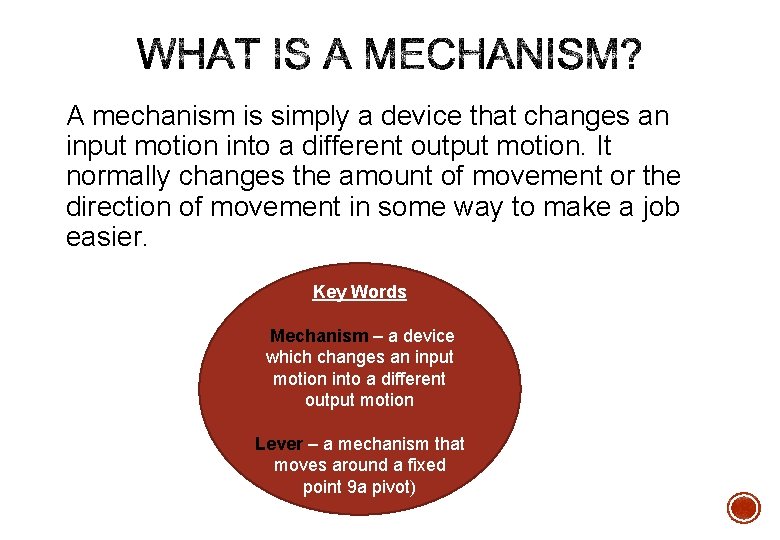 WHAT IS A MECHANISM?

A mechanism is simply a device that changes an input motion into a different output motion. It normally changes the amount of movement or the direction of movement in some way to make a job easier.

Key Words

Mechanism – a device which changes an input motion into a different output motion

Lever – a mechanism that moves around a fixed point 9a pivot)